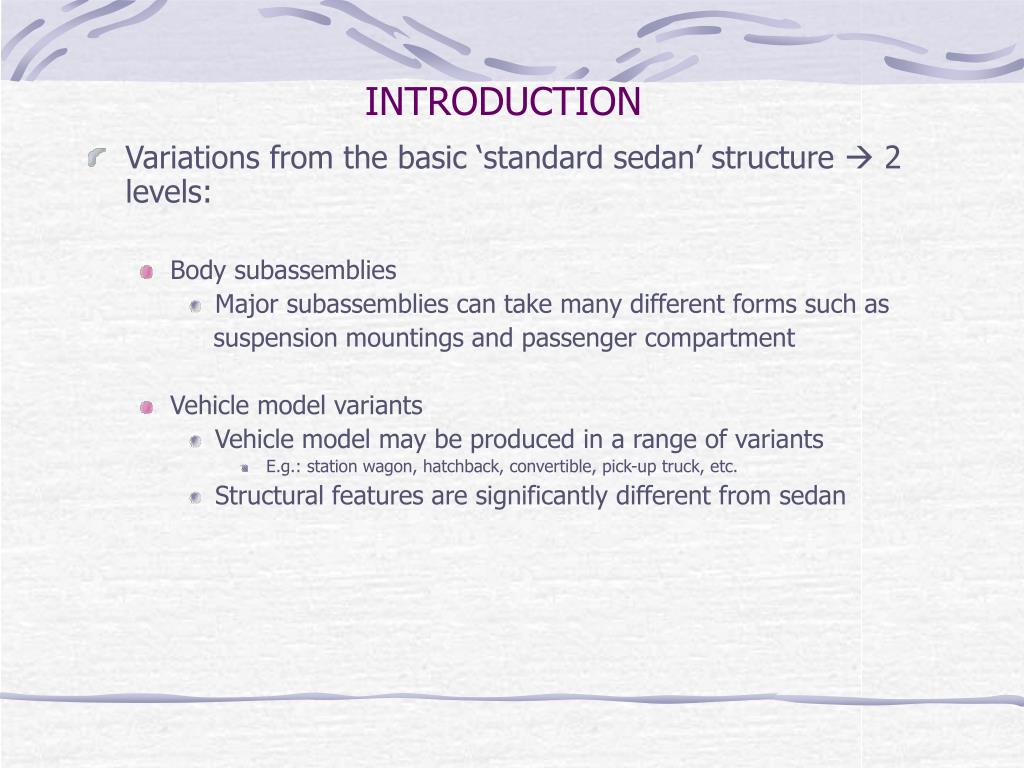 INTRODUCTION

Variations from the basic ‘standard sedan’ structure → 2 levels:

Body subassemblies

Major subassemblies can take many different forms such as suspension mountings and passenger compartment

Vehicle model variants

Vehicle model may be produced in a range of variants

E.g.: station wagon, hatchback, convertible, pick-up truck, etc.

Structural features are significantly different from sedan